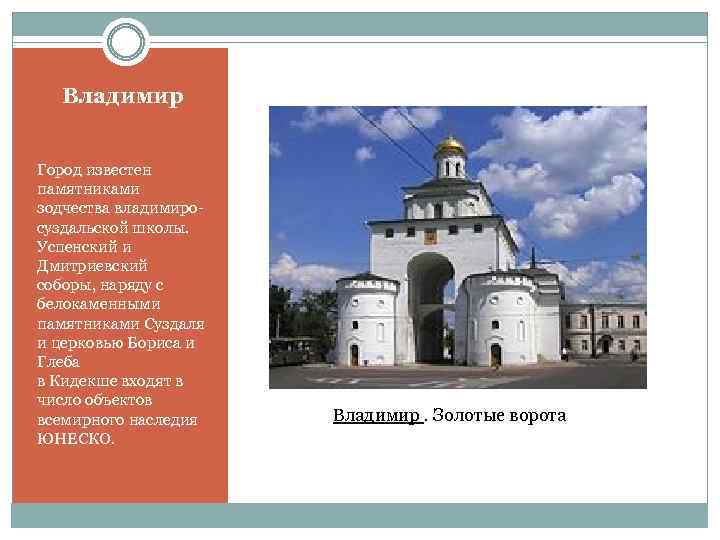 Владимир

Город известен памятниками зодчества владимиро-суздальской школы. Успенский и Дмитриевский соборы, наряду с белокаменными памятниками Суздаля и церковью Бориса и Глеба
в Кидекше входят в число объектов всемирного наследия ЮНЕСКО.

Владимир . Золотые ворота